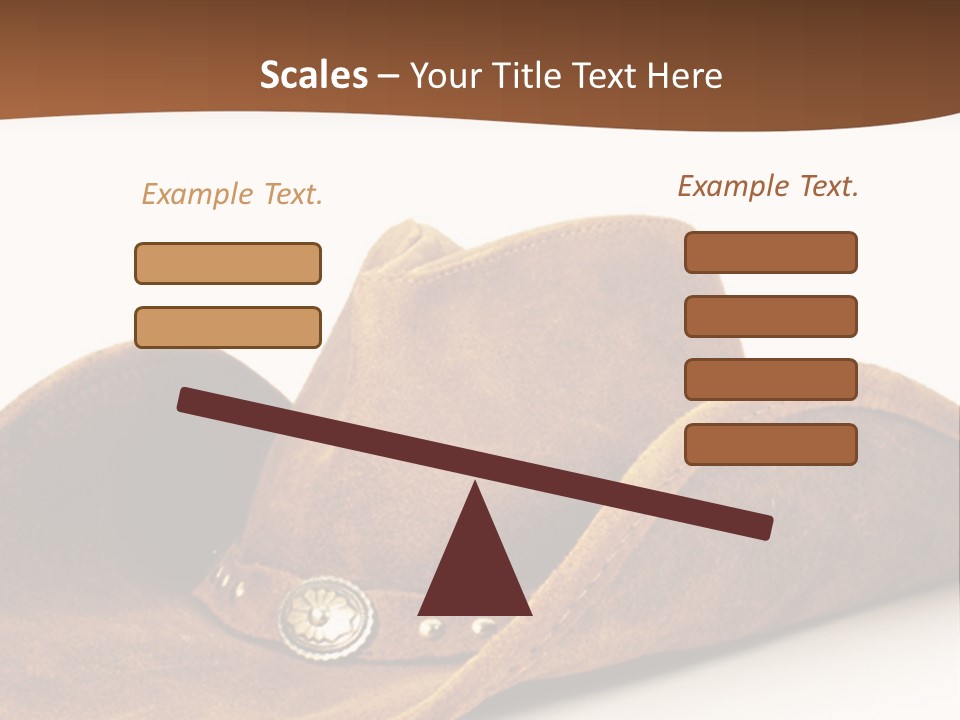 Scales – Your Title Text Here

Example Text.

Example Text.